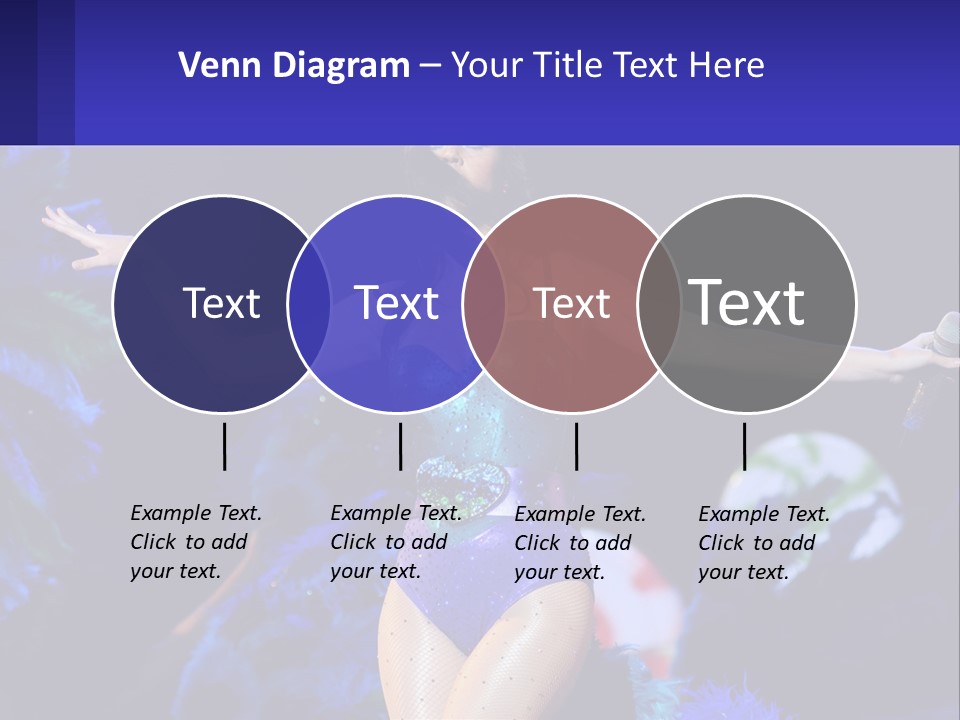 Venn Diagram – Your Title Text Here

Text

Text

Text

Text

Example Text. Click to add your text.

Example Text. Click to add your text.

Example Text. Click to add your text.

Example Text. Click to add your text.